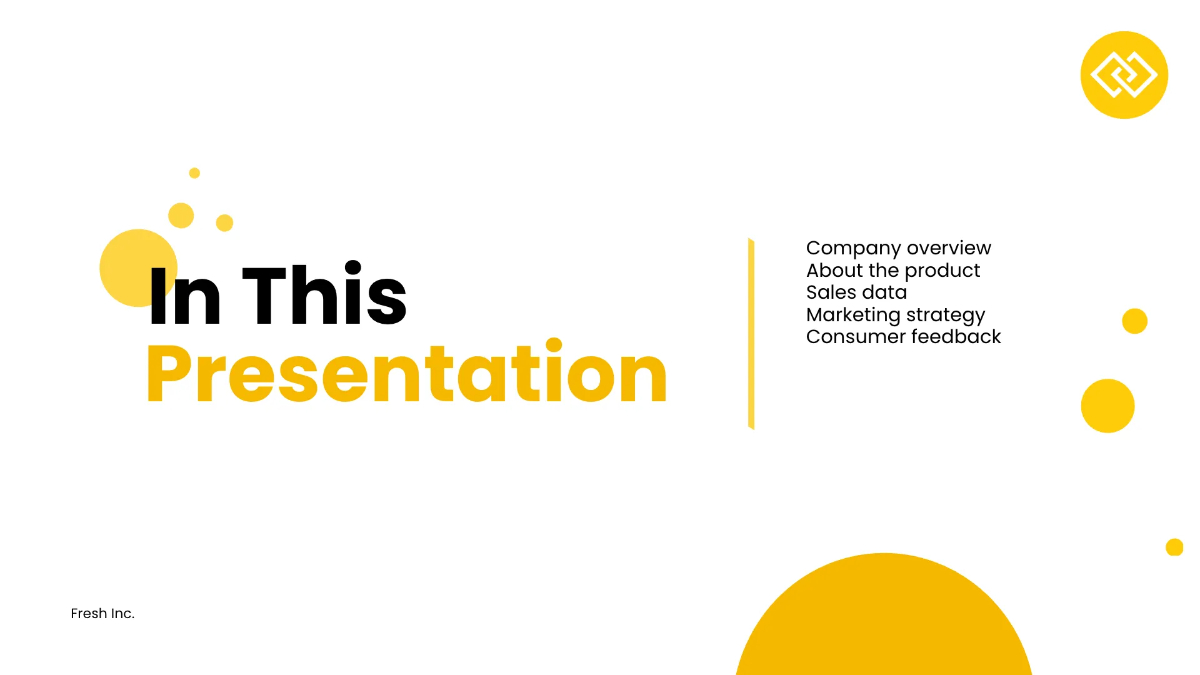 In This Presentation

Company overview
About the product
Sales data
Marketing strategy
Consumer feedback

Fresh Inc.